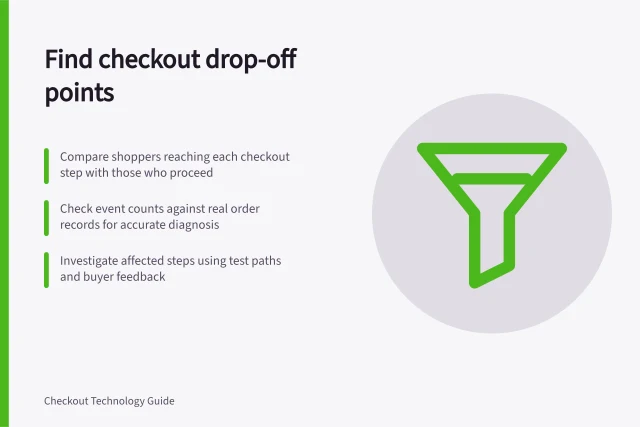 Find checkout drop-off points

Compare shoppers reaching each checkout step with those who proceed

Check event counts against real order records for accurate diagnosis

Investigate affected steps using test paths and buyer feedback

Checkout Technology Guide